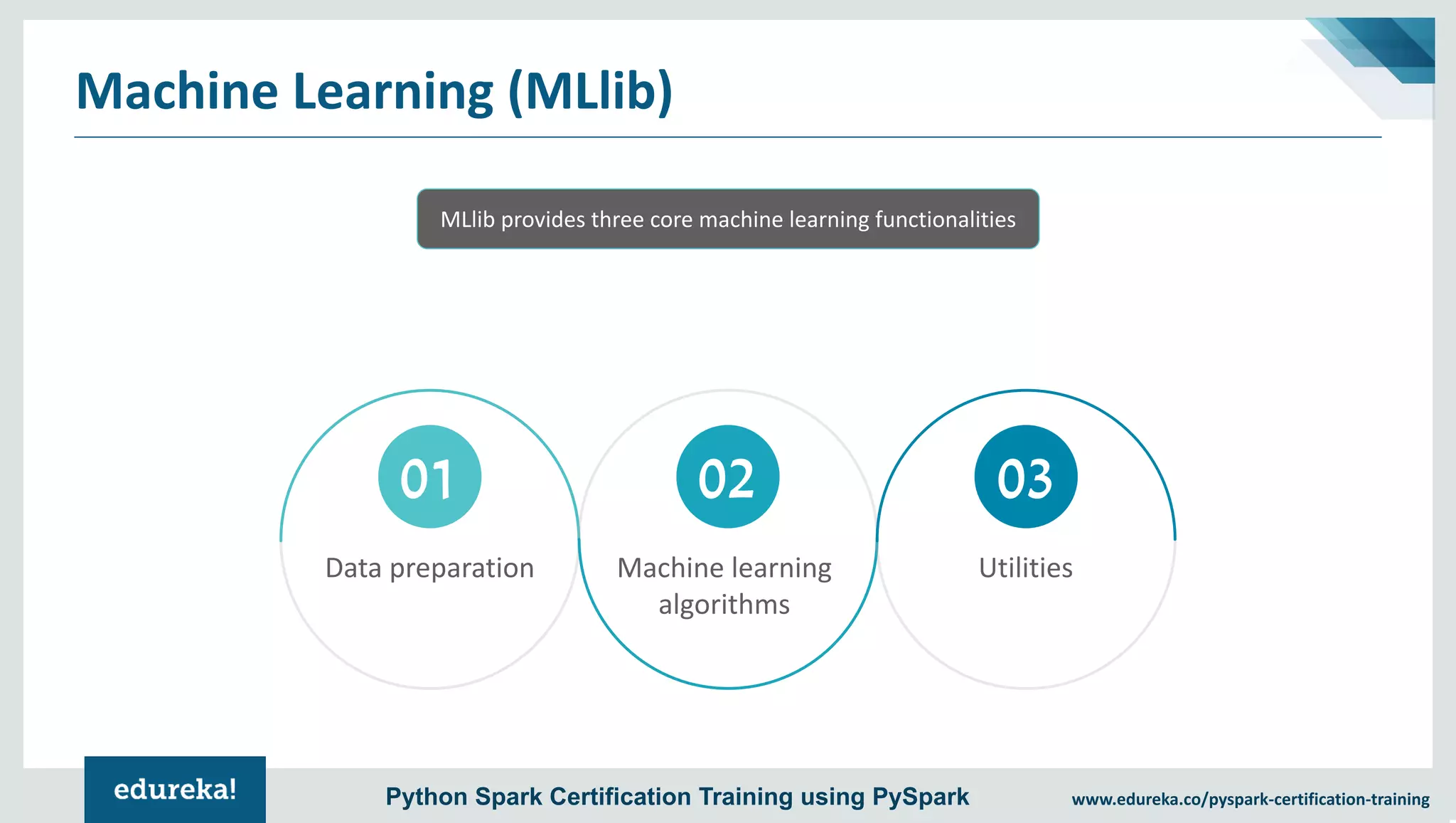 Machine Learning (MLlib)

MLlib provides three core machine learning functionalities

01
Data preparation

02
Machine learning algorithms

03
Utilities

edureka!

Python Spark Certification Training using PySpark

www.edureka.co/pyspark-certification-training